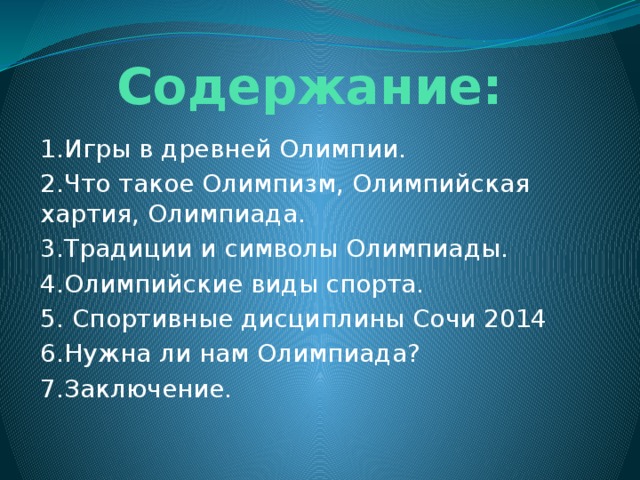 Содержание:

1.Игры в древней Олимпии.

2.Что такое Олимпизм, Олимпийская хартия, Олимпиада.

3.Традиции и символы Олимпиады.

4.Олимпийские виды спорта.

5. Спортивные дисциплины Сочи 2014

6.Нужна ли нам Олимпиада?

7.Заключение.